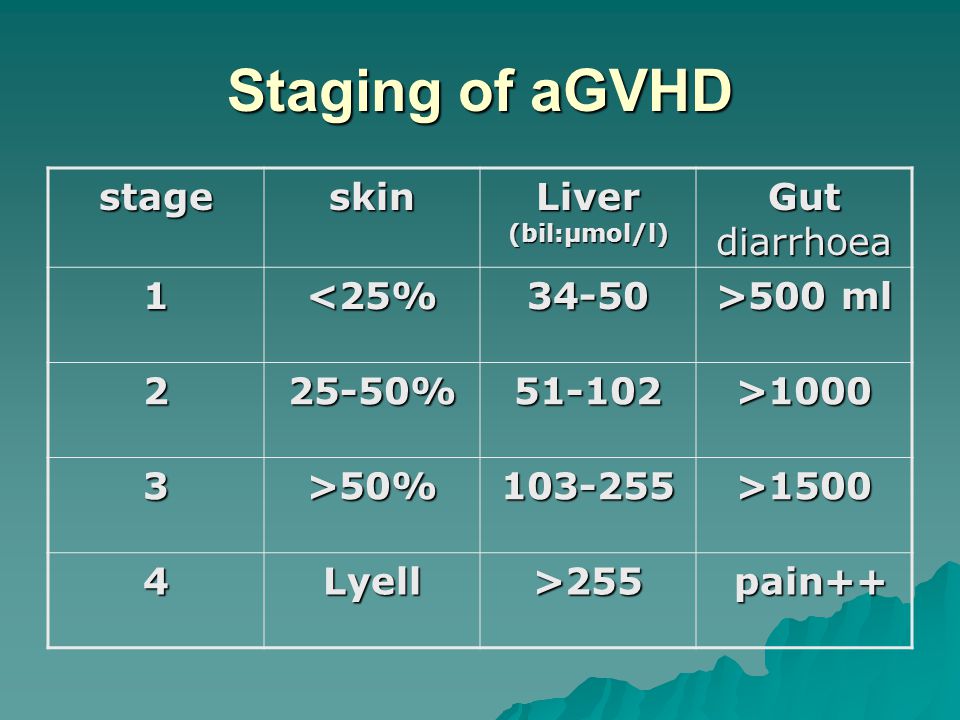 Staging of aGVHD

| stage | skin | Liver (bil:µmol/l) | Gut diarrhoea |
|---|---|---|---|
| 1 | <25% | 34-50 | >500 ml |
| 2 | 25-50% | 51-102 | >1000 |
| 3 | >50% | 103-255 | >1500 |
| 4 | Lyell | >255 | pain++ |